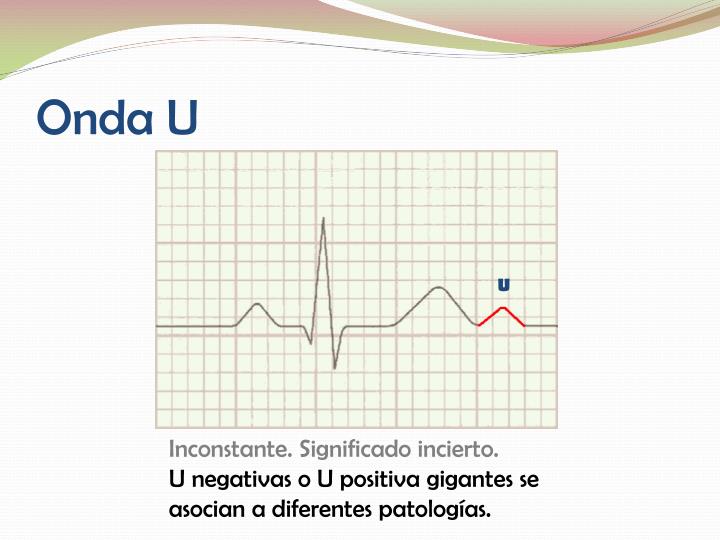 Onda U

U

Inconstante. Significado incierto.
U negativas o U positiva gigantes se asocian a diferentes patologías.